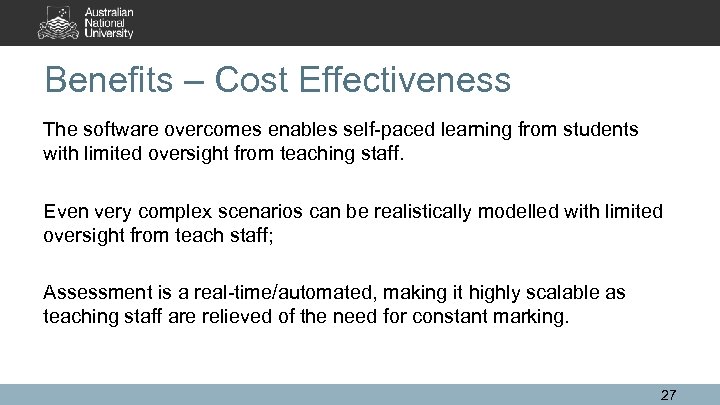 Australian National University

Benefits – Cost Effectiveness

The software overcomes enables self-paced learning from students with limited oversight from teaching staff.

Even very complex scenarios can be realistically modelled with limited oversight from teach staff;

Assessment is a real-time/automated, making it highly scalable as teaching staff are relieved of the need for constant marking.

27